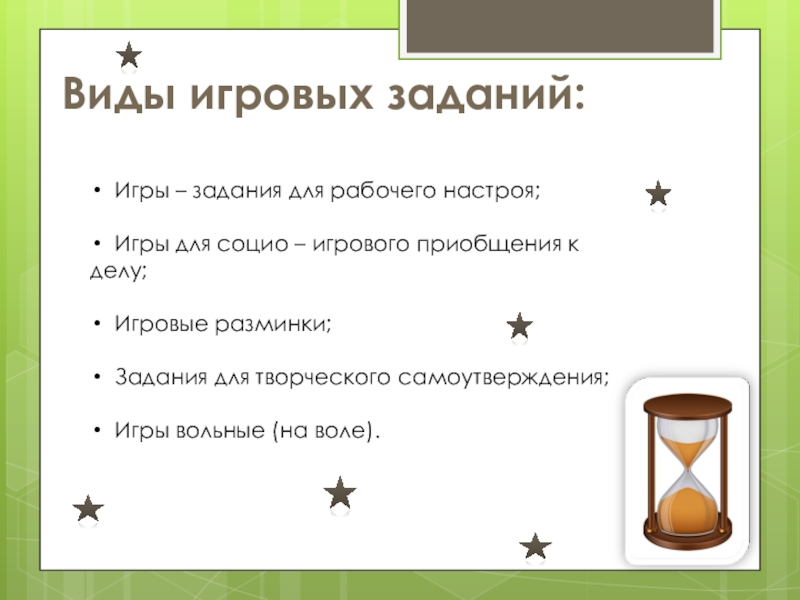 Виды игровых заданий:

• Игры – задания для рабочего настроя;

• Игры для социо – игрового приобщения к делу;

• Игровые разминки;

• Задания для творческого самоутверждения;

• Игры вольные (на воле).